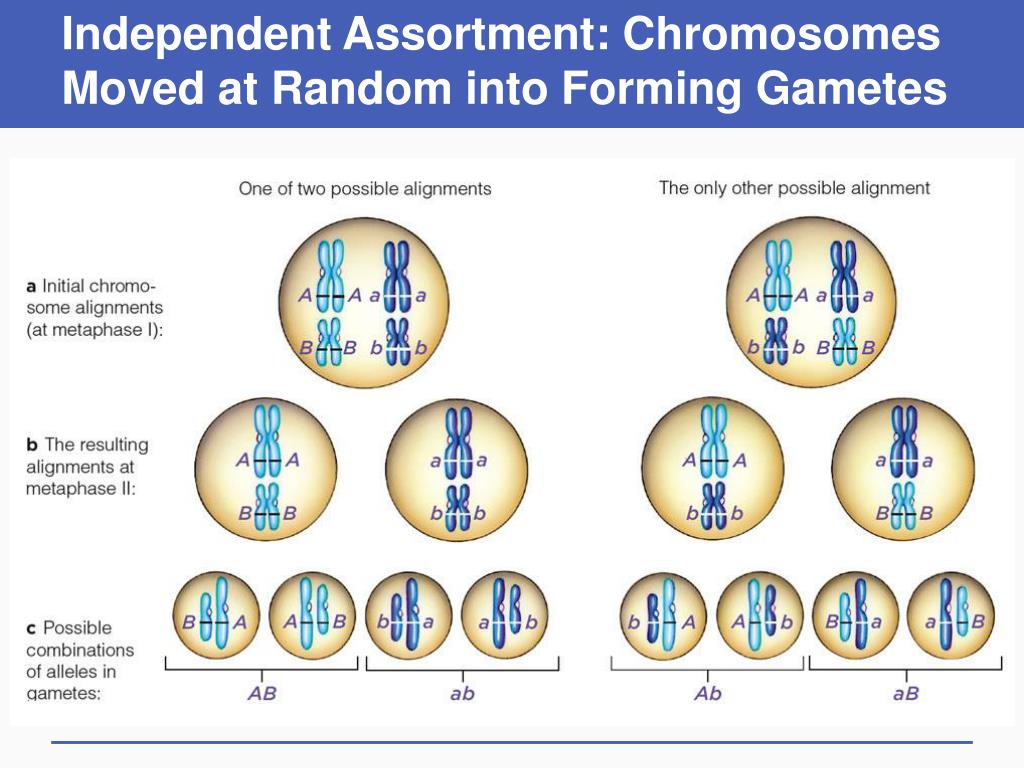 Independent Assortment: Chromosomes Moved at Random into Forming Gametes

One of two possible alignments

The only other possible alignment

a Initial chromosome alignments (at metaphase I):

A A a a
B B b b

A A a a
b b B B

b The resulting alignments at metaphase II:

A A
B B

a a
b b

A A
b b

a a
B B

c Possible combinations of alleles in gametes:

B A A B b a a b
b A A b B a a B

AB
ab
Ab
aB